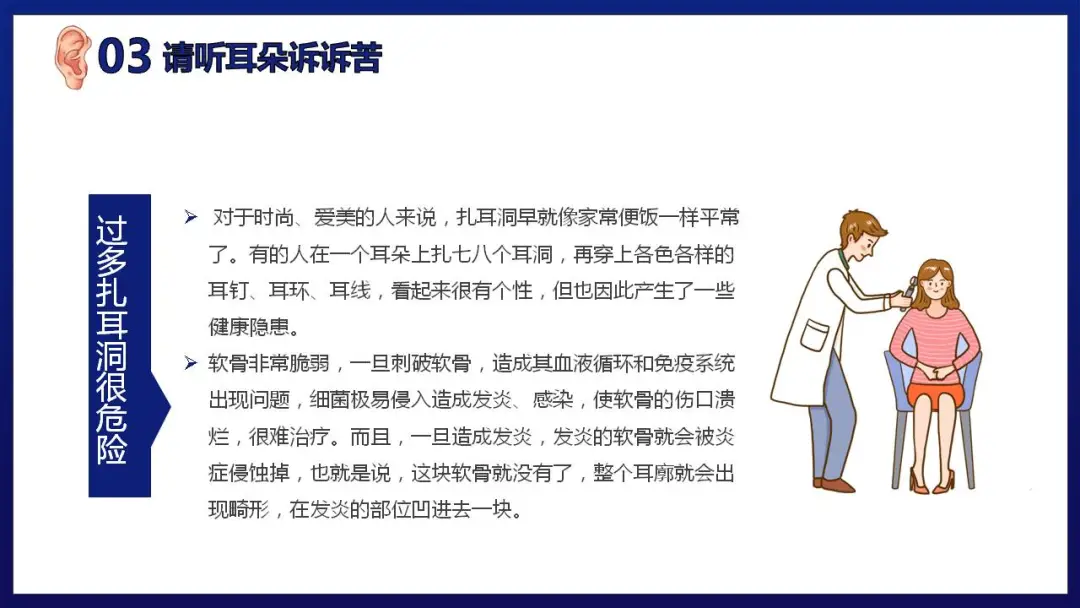 03 请听耳朵诉诉苦

过多扎耳洞很危险

➢ 对于时尚、爱美的人来说，扎耳洞早就像家常便饭一样平常了。有的人在一个耳朵上扎七八个耳洞，再穿上各色各样的耳钉、耳环、耳线，看起来很有个性，但也因此产生了一些健康隐患。

➢ 软骨非常脆弱，一旦刺破软骨，造成其血液循环和免疫系统出现问题，细菌极易侵入造成发炎、感染，使软骨的伤口溃烂，很难治疗。而且，一旦造成发炎，发炎的软骨就会被炎症侵蚀掉，也就是说，这块软骨就没有了，整个耳廓就会出现畸形，在发炎的部位凹进去一块。